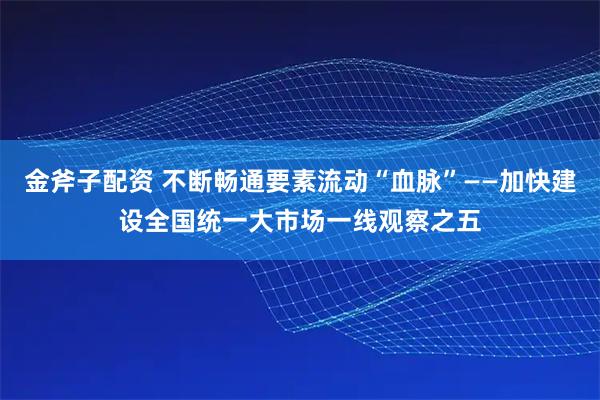 金斧子配资 不断畅通要素流动“血脉”——加快建设全国统一大市场一线观察之五